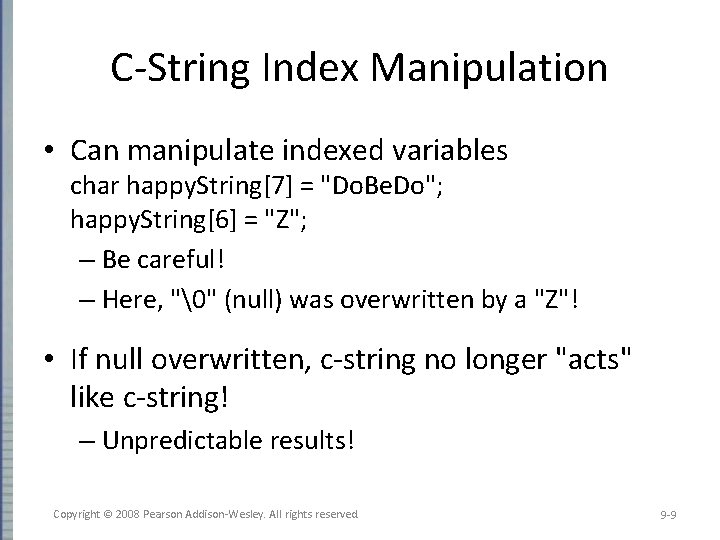 C-String Index Manipulation

• Can manipulate indexed variables
char happyString[7] = "DoBeDo";
happyString[6] = "Z";

– Be careful!

– Here, "\0" (null) was overwritten by a "Z"!

• If null overwritten, c-string no longer "acts" like c-string!

– Unpredictable results!

Copyright © 2008 Pearson Addison-Wesley. All rights reserved

9-9